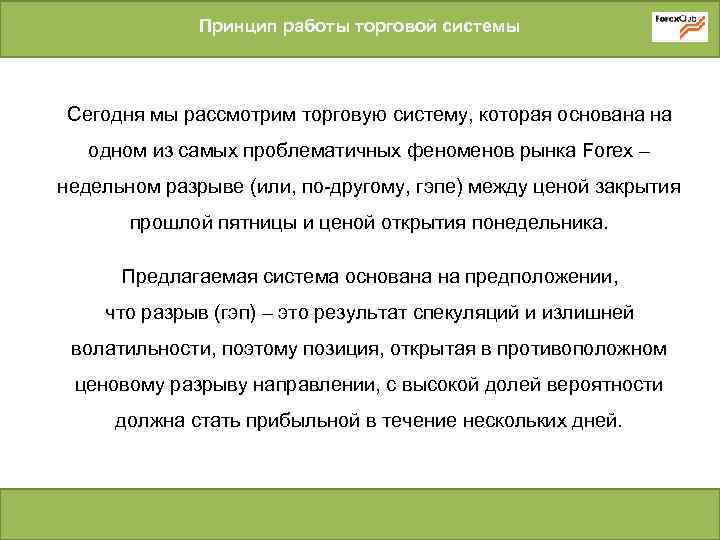 Принцип работы торговой системы

ForexClub

Сегодня мы рассмотрим торговую систему, которая основана на одном из самых проблематичных феноменов рынка Forex – недельном разрыве (или, по-другому, гэпе) между ценой закрытия прошлой пятницы и ценой открытия понедельника.

Предлагаемая система основана на предположении, что разрыв (гэп) – это результат спекуляций и излишней волатильности, поэтому позиция, открытая в противоположном ценовому разрыву направлении, с высокой долей вероятности должна стать прибыльной в течение нескольких дней.